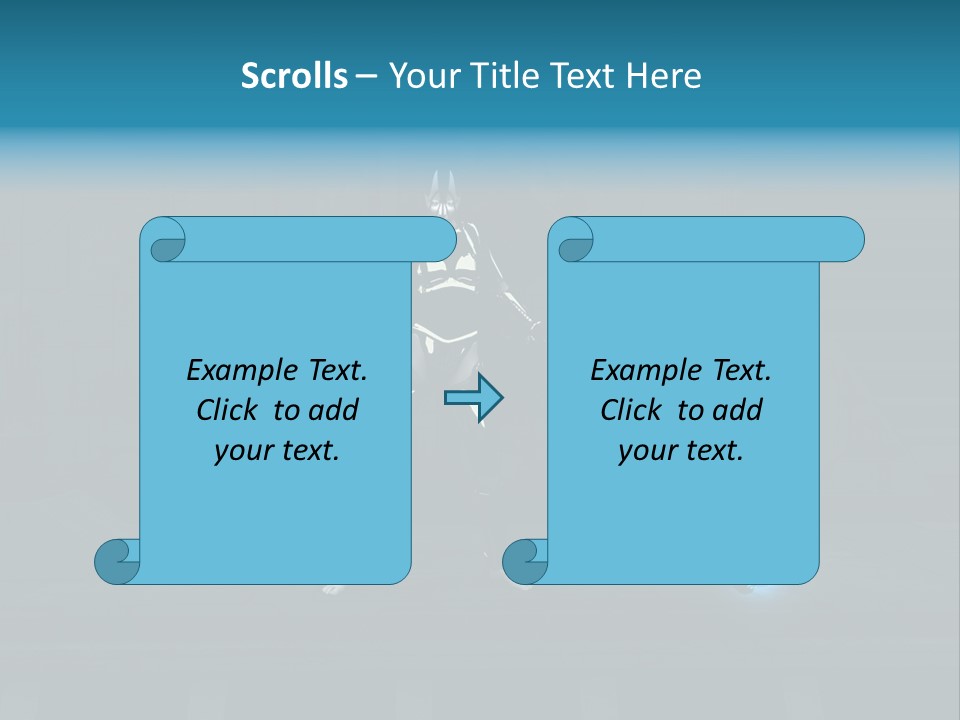 Scrolls – Your Title Text Here

Example Text. Click to add your text.

Example Text. Click to add your text.